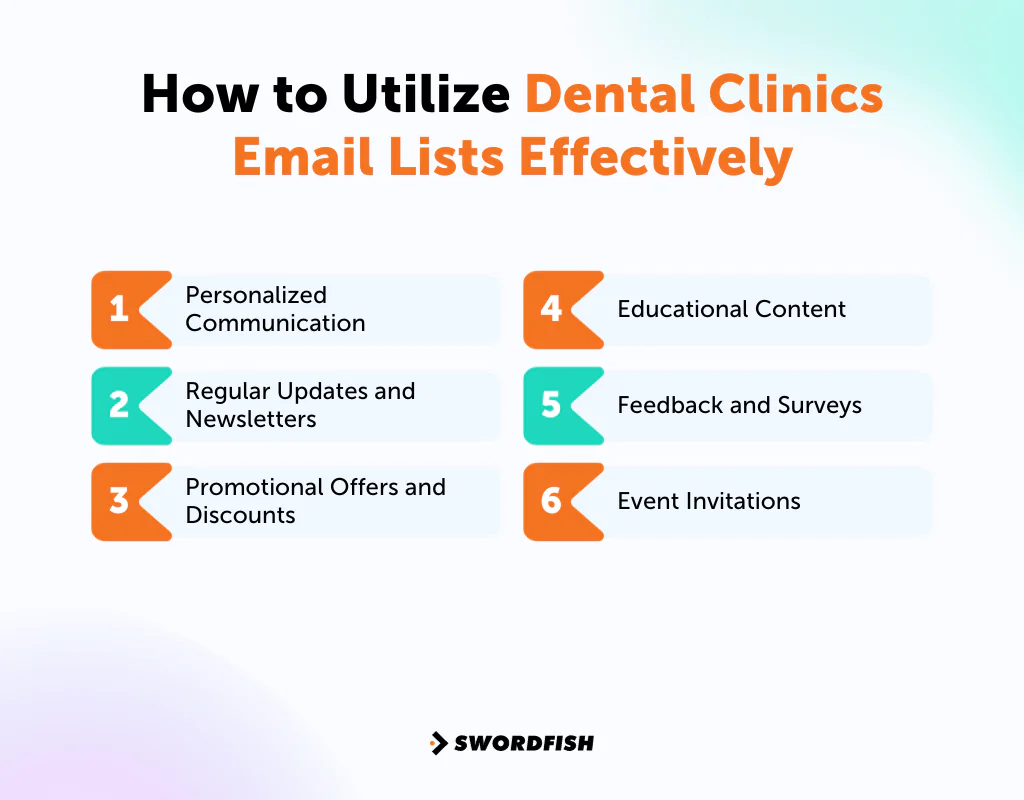 How to Utilize Dental Clinics Email Lists Effectively

1 Personalized Communication

2 Regular Updates and Newsletters

3 Promotional Offers and Discounts

4 Educational Content

5 Feedback and Surveys

6 Event Invitations

SWORDFISH